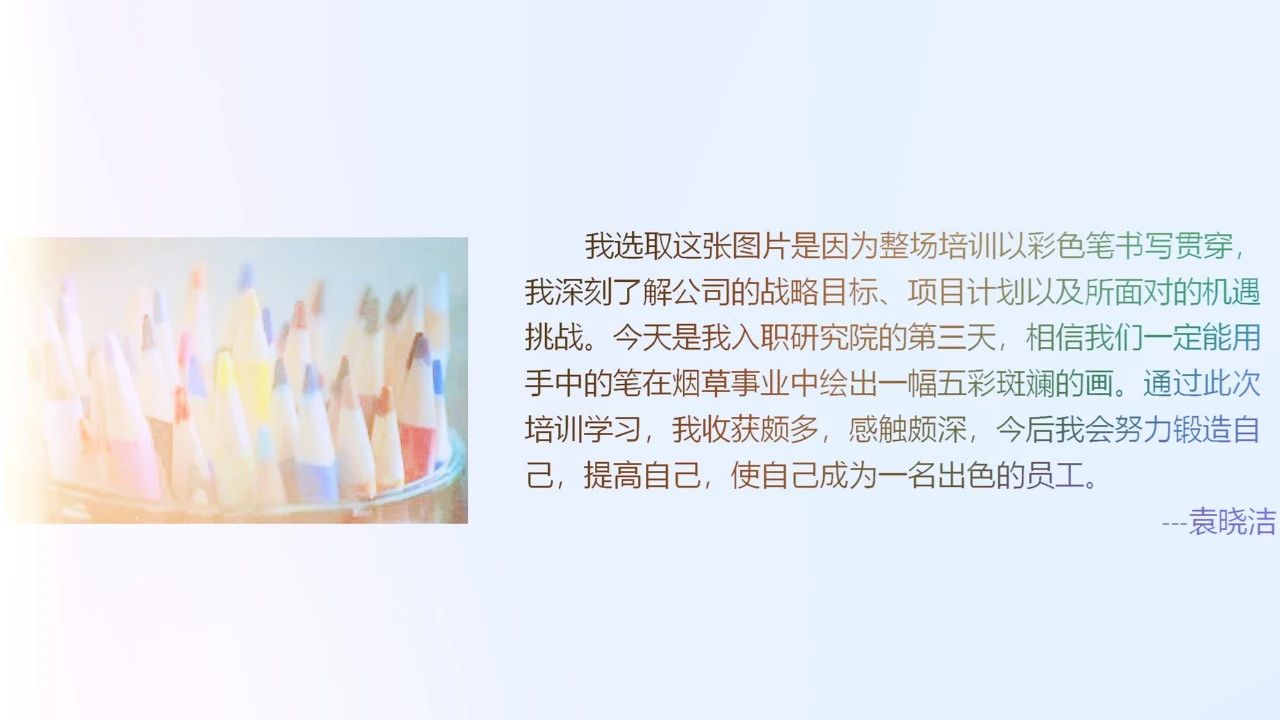 我选取这张图片是因为整场培训以彩色笔书写贯穿，我深刻了解公司的战略目标、项目计划以及所面对的机遇挑战。今天是我入职研究院的第三天，相信我们一定能用手中的笔在烟草事业中绘出一幅五彩斑斓的画。通过此次培训学习，我收获颇多，感触颇深，今后我会努力锻造自己，提高自己，使自己成为一名出色的员工。

---袁晓洁